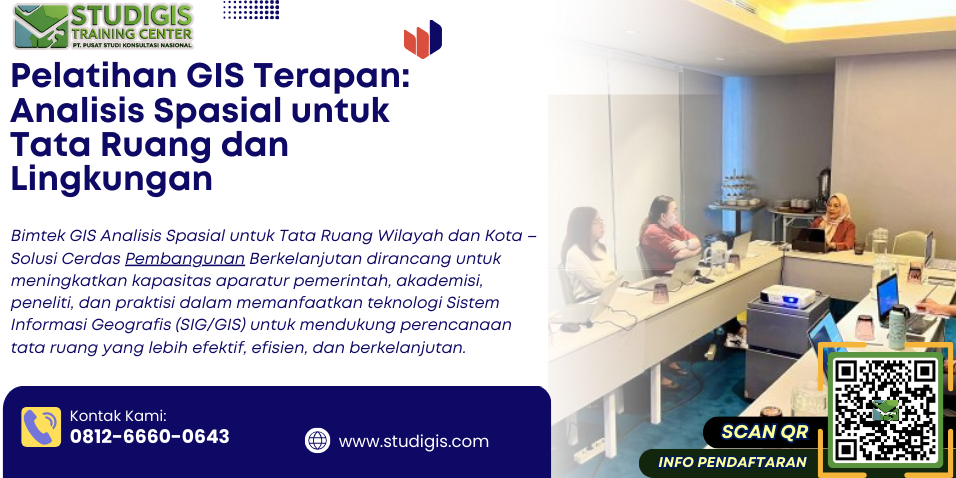 STUDIGIS
TRAINING CENTER
PT. PUSAT STUDI KONSULTASI NASIONAL

Pelatihan GIS Terapan: Analisis Spasial untuk Tata Ruang dan Lingkungan

Bimtek GIS Analisis Spasial untuk Tata Ruang Wilayah dan Kota – Solusi Cerdas Pembangunan Berkelanjutan dirancang untuk meningkatkan kapasitas aparatur pemerintah, akademisi, peneliti, dan praktisi dalam memanfaatkan teknologi Sistem Informasi Geografis (SIG/GIS) untuk mendukung perencanaan tata ruang yang lebih efektif, efisien, dan berkelanjutan.

Kontak Kami:
0812-6660-0643

www.studigis.com

SCAN QR
INFO PENDAFTARAN